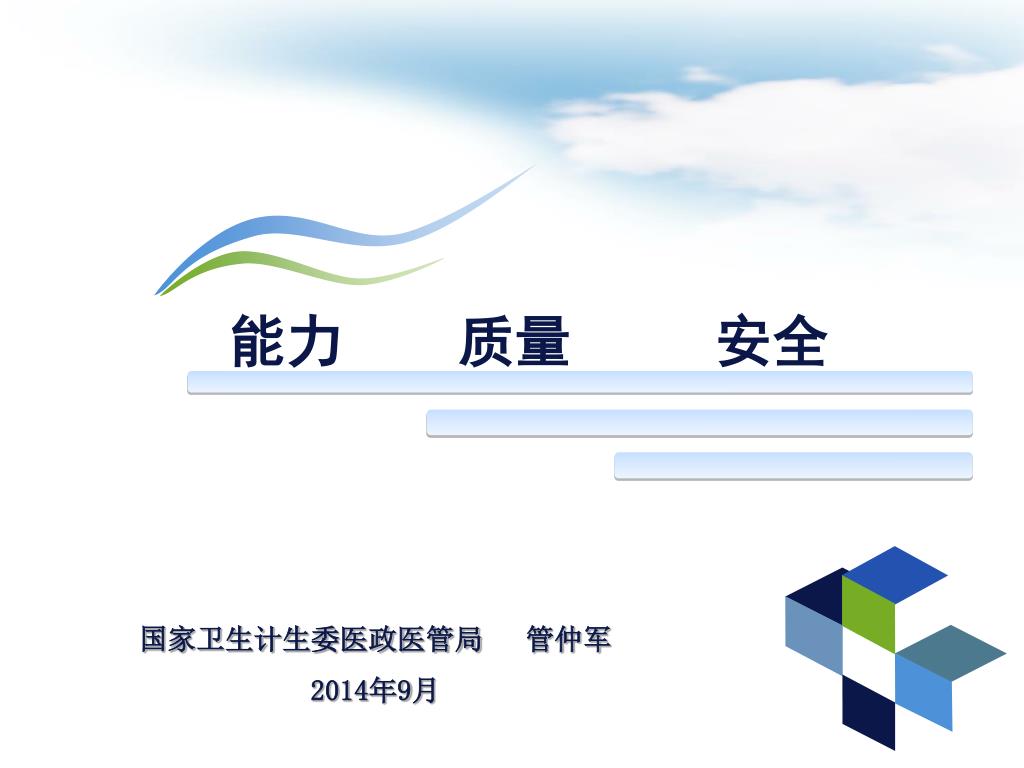 能力　　质量　　安全

国家卫生计生委医政医管局　管仲军

2014年9月